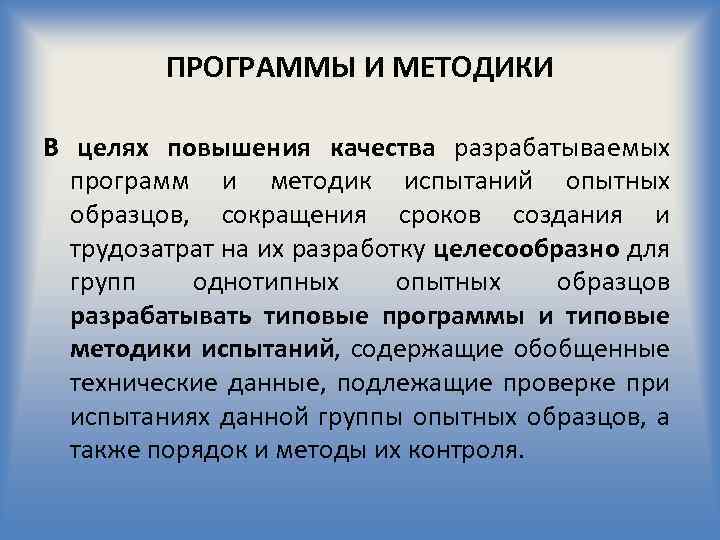 ПРОГРАММЫ И МЕТОДИКИ

В целях повышения качества разрабатываемых программ и методик испытаний опытных образцов, сокращения сроков создания и трудозатрат на их разработку целесообразно для групп однотипных опытных образцов разрабатывать типовые программы и типовые методики испытаний, содержащие обобщенные технические данные, подлежащие проверке при испытаниях данной группы опытных образцов, а также порядок и методы их контроля.